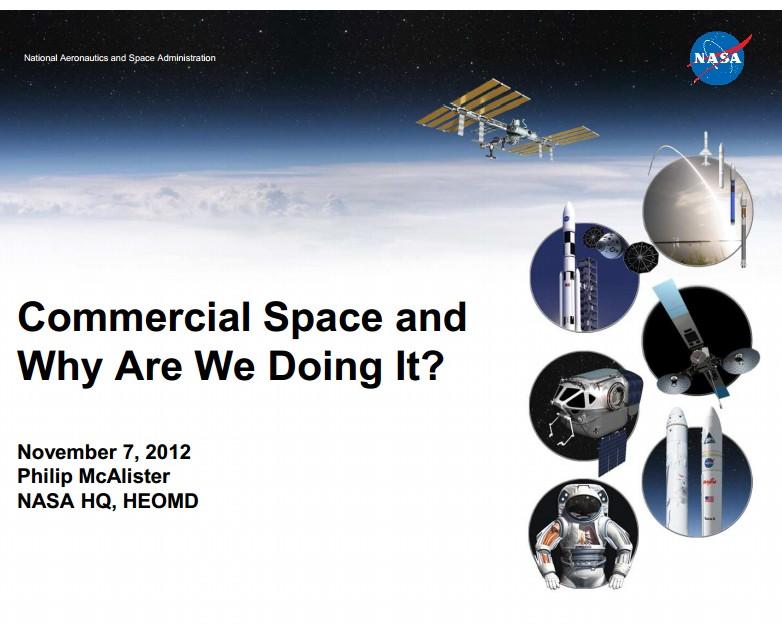 National Aeronautics and Space Administration

NASA

Commercial Space and Why Are We Doing It?

November 7, 2012
Philip McAlister
NASA HQ, HEOMD